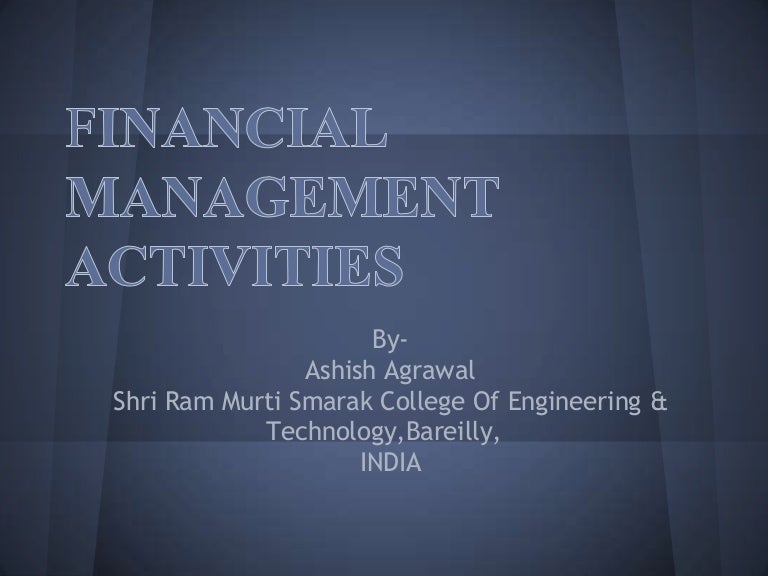 FINANCIAL MANAGEMENT ACTIVITIES

By-
Ashish Agrawal
Shri Ram Murti Smarak College Of Engineering & Technology,Bareilly,
INDIA